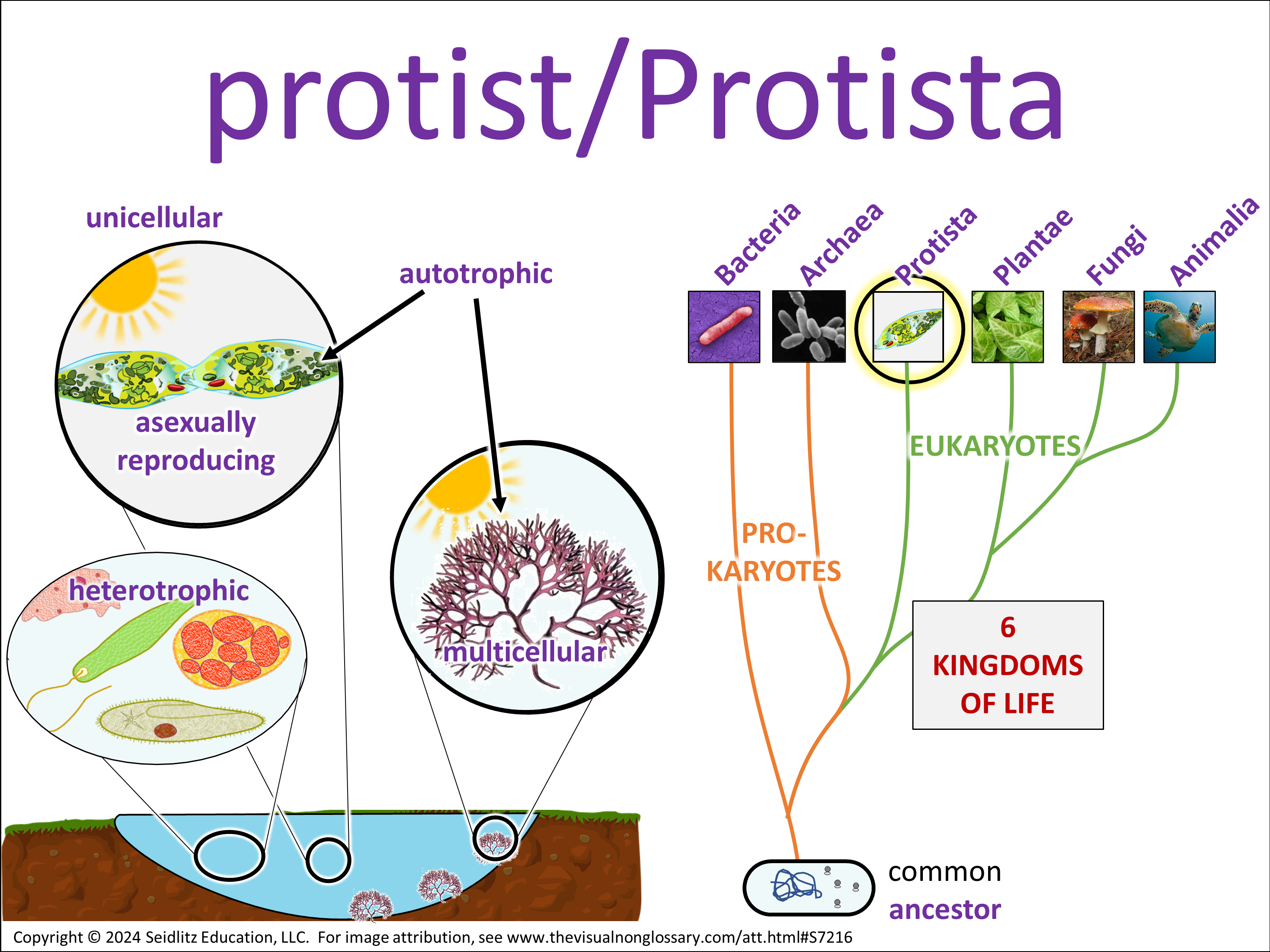 protist/Protista

unicellular

autotrophic

asexually reproducing

heterotrophic

multicellular

Bacteria

Archaea

Protista

Plantae

Fungi

Animalia

EUKARYOTES

PRO-KARYOTES

6 KINGDOMS OF LIFE

common ancestor

Copyright © 2024 Seidlitz Education, LLC. For image attribution, see www.thevisualnonglossary.com/att.html#S7216